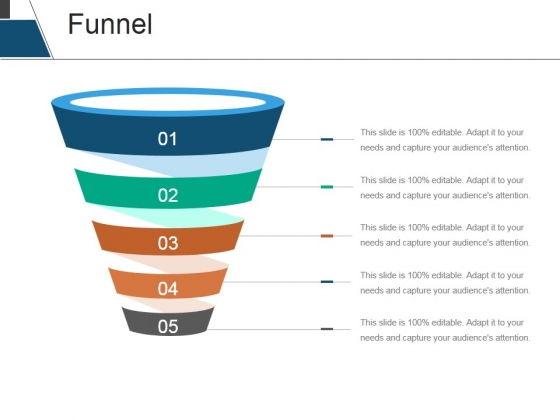 Funnel

01

This slide is 100% editable. Adapt it to your needs and capture your audience's attention.

02

This slide is 100% editable. Adapt it to your needs and capture your audience's attention.

03

This slide is 100% editable. Adapt it to your needs and capture your audience's attention.

04

This slide is 100% editable. Adapt it to your needs and capture your audience's attention.

05

This slide is 100% editable. Adapt it to your needs and capture your audience's attention.